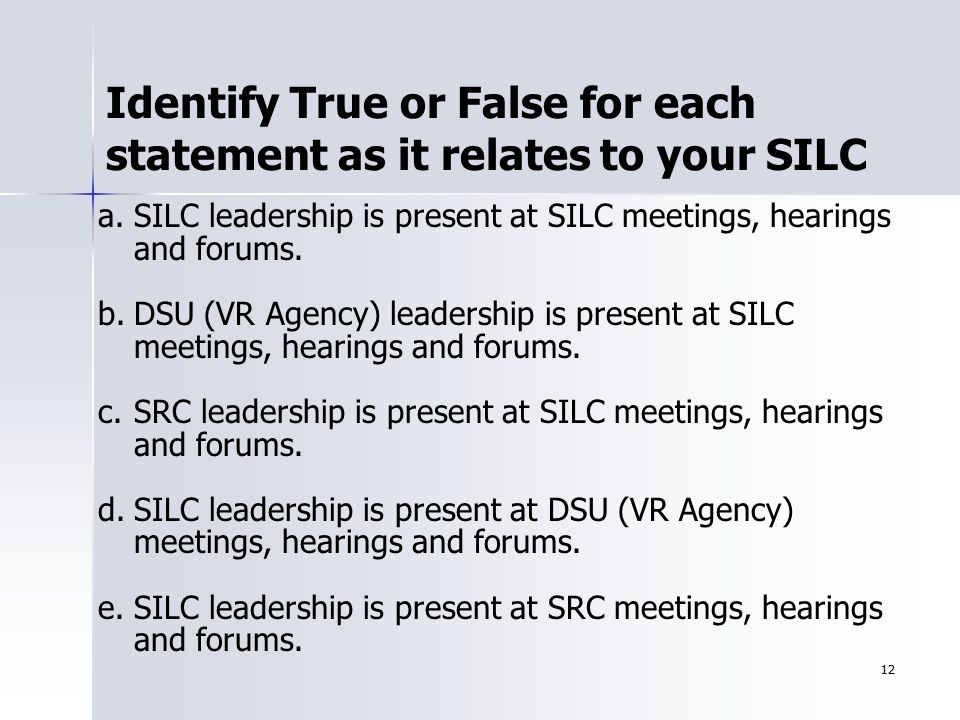 Identify True or False for each statement as it relates to your SILC

a. SILC leadership is present at SILC meetings, hearings and forums.

b. DSU (VR Agency) leadership is present at SILC meetings, hearings and forums.

c. SRC leadership is present at SILC meetings, hearings and forums.

d. SILC leadership is present at DSU (VR Agency) meetings, hearings and forums.

e. SILC leadership is present at SRC meetings, hearings and forums.

12